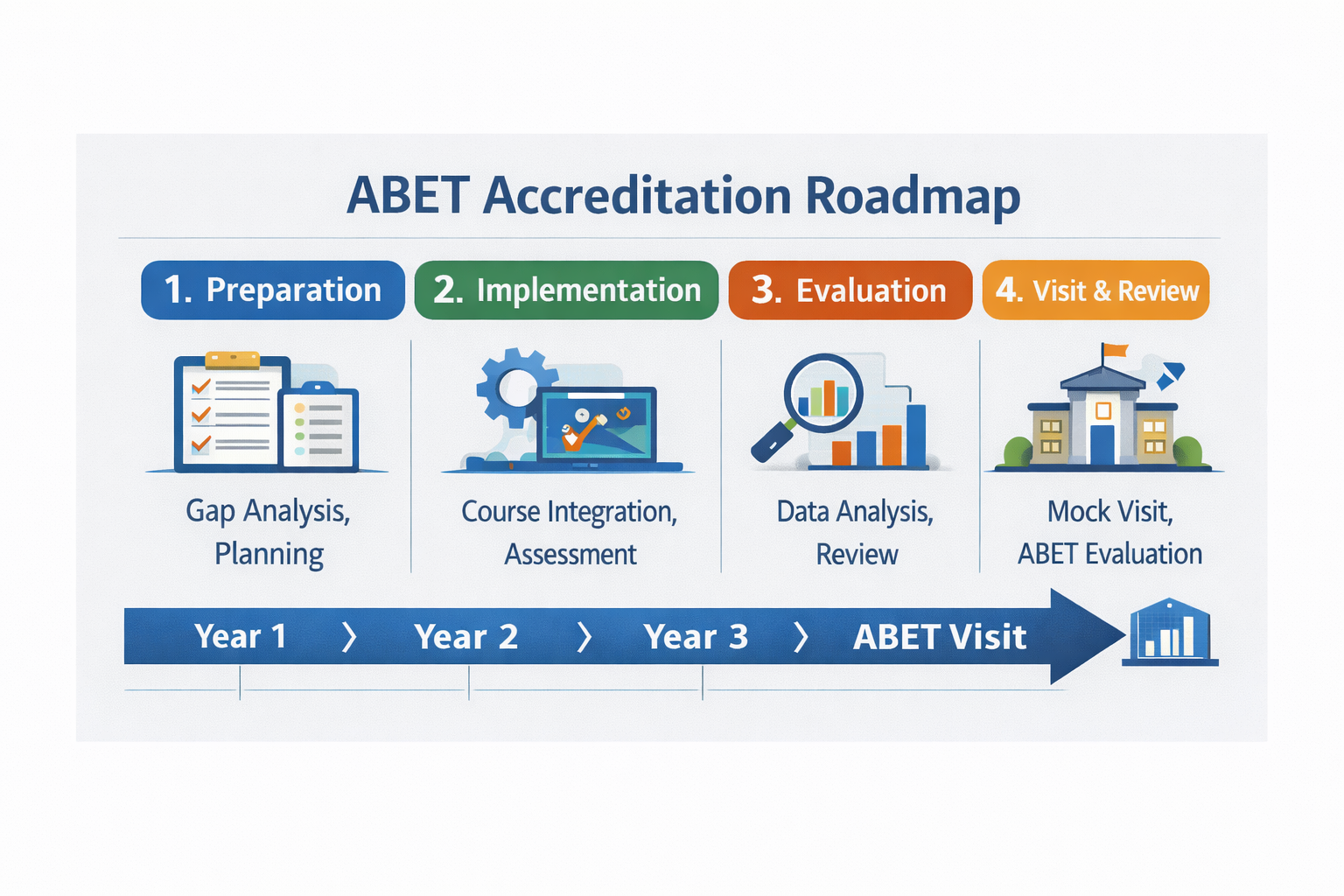 ABET Accreditation Roadmap

1. Preparation

Gap Analysis, Planning

2. Implementation

Course Integration, Assessment

3. Evaluation

Data Analysis, Review

4. Visit & Review

Mock Visit, ABET Evaluation

Year 1 〉 Year 2 〉 Year 3 〉 ABET Visit